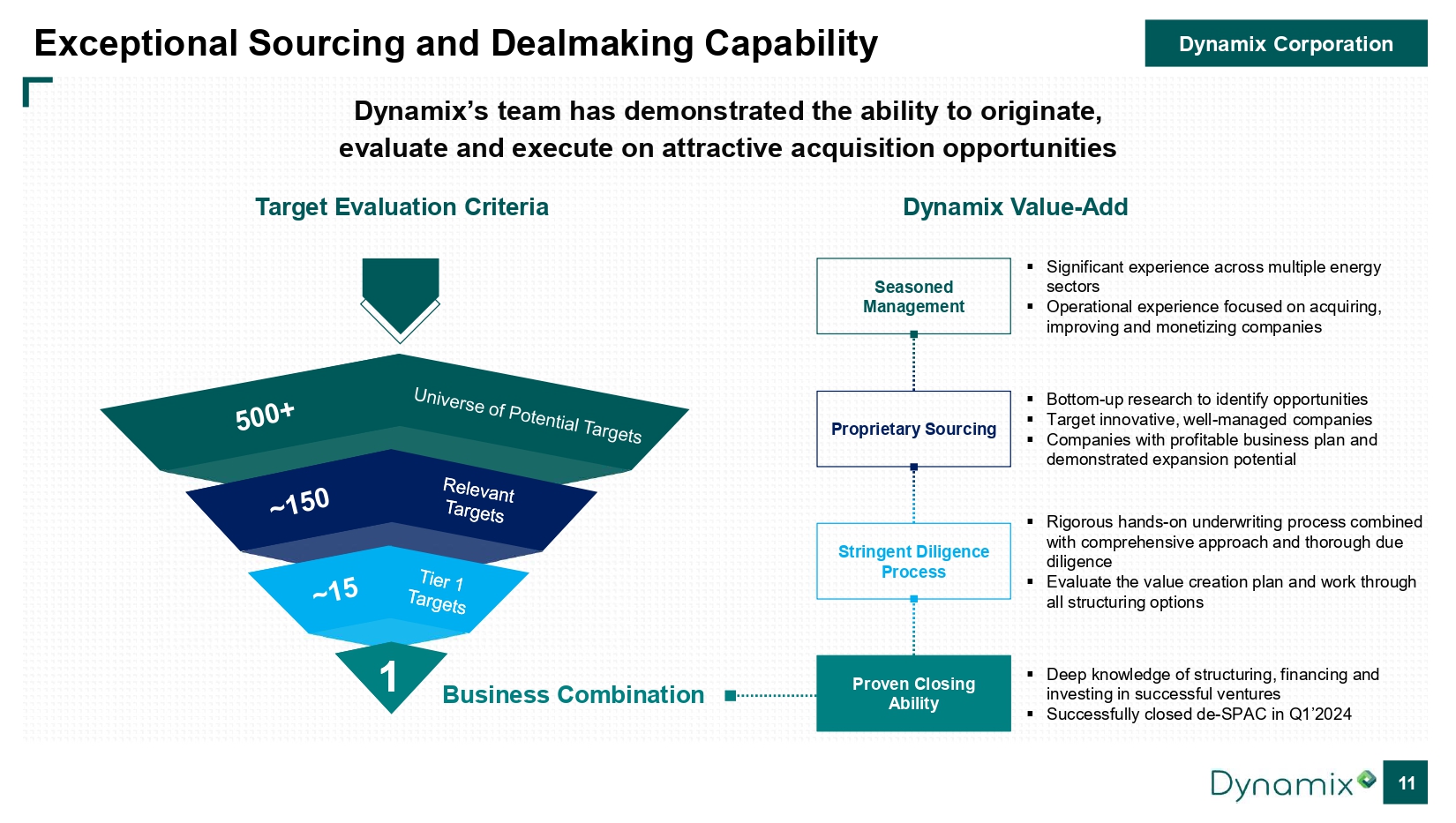 Exceptional Sourcing and Dealmaking Capability

Dynamix Corporation

Dynamix's team has demonstrated the ability to originate, evaluate and execute on attractive acquisition opportunities

Target Evaluation Criteria

500+ Universe of Potential Targets

~150 Relevant Targets

~15 Tier 1 Targets

1

Business Combination

Dynamix Value-Add

Seasoned Management

▪ Significant experience across multiple energy sectors
▪ Operational experience focused on acquiring, improving and monetizing companies

Proprietary Sourcing

▪ Bottom-up research to identify opportunities
▪ Target innovative, well-managed companies
▪ Companies with profitable business plan and demonstrated expansion potential

Stringent Diligence Process

▪ Rigorous hands-on underwriting process combined with comprehensive approach and thorough due diligence
▪ Evaluate the value creation plan and work through all structuring options

Proven Closing Ability

▪ Deep knowledge of structuring, financing and investing in successful ventures
▪ Successfully closed de-SPAC in Q1'2024

Dynamix

11